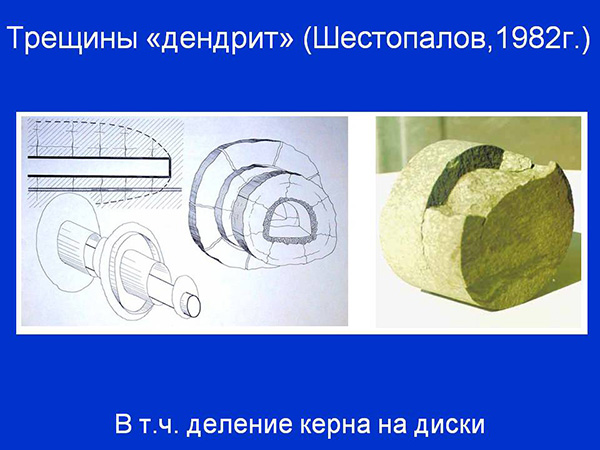 Трещины «дендрит» (Шестопалов,1982г.)

В т.ч. деление керна на диски